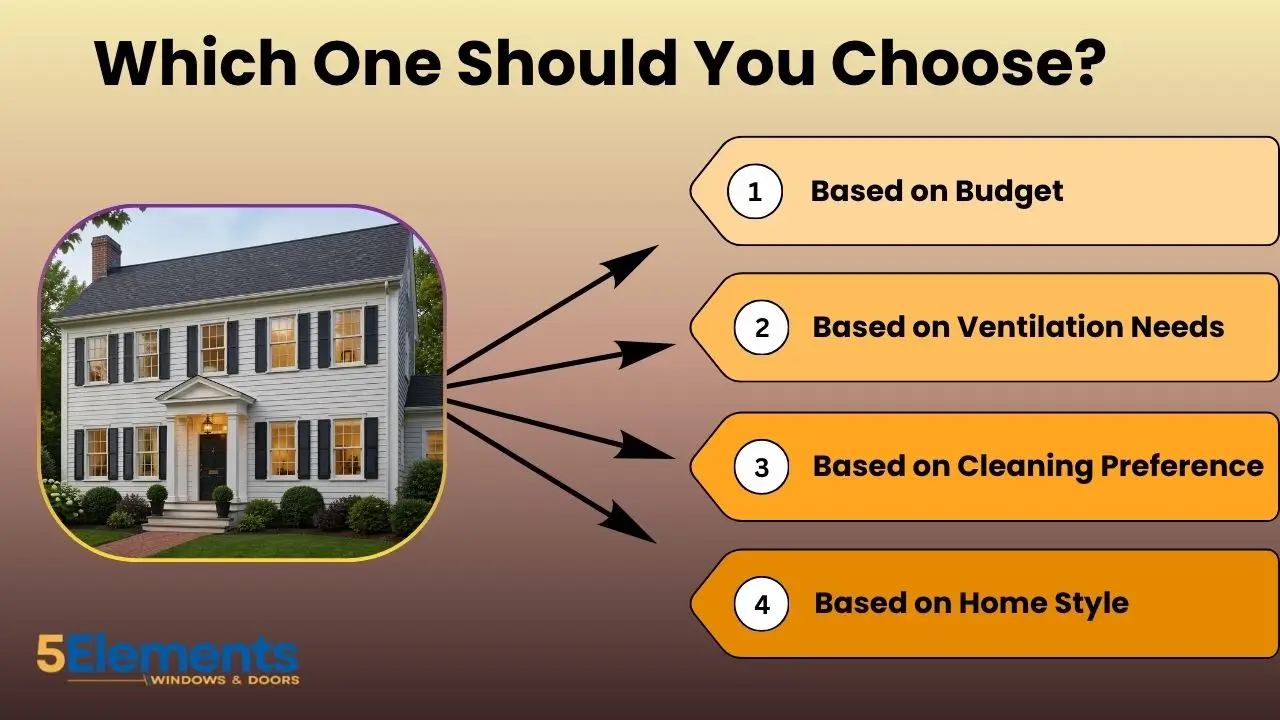 Which One Should You Choose?

1 Based on Budget

2 Based on Ventilation Needs

3 Based on Cleaning Preference

4 Based on Home Style

5Elements
WINDOWS & DOORS